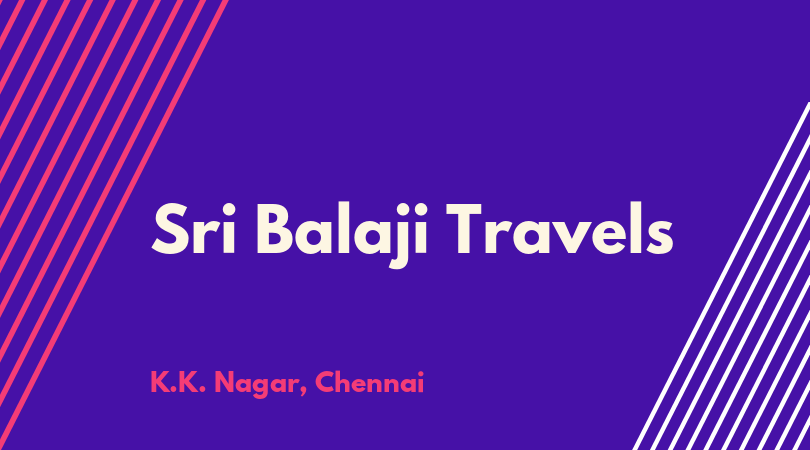 Sri Balaji Travels

K.K. Nagar, Chennai